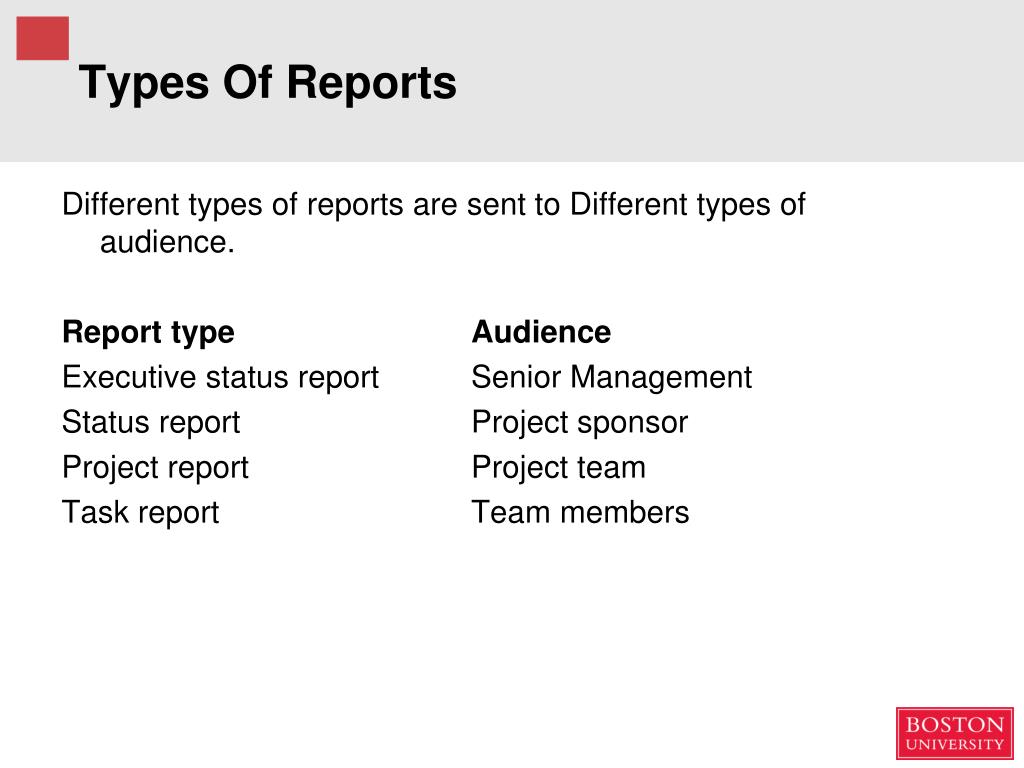 Types Of Reports

Different types of reports are sent to Different types of audience.

| Report type | Audience |
|---|---|
| Executive status report | Senior Management |
| Status report | Project sponsor |
| Project report | Project team |
| Task report | Team members |

BOSTON UNIVERSITY